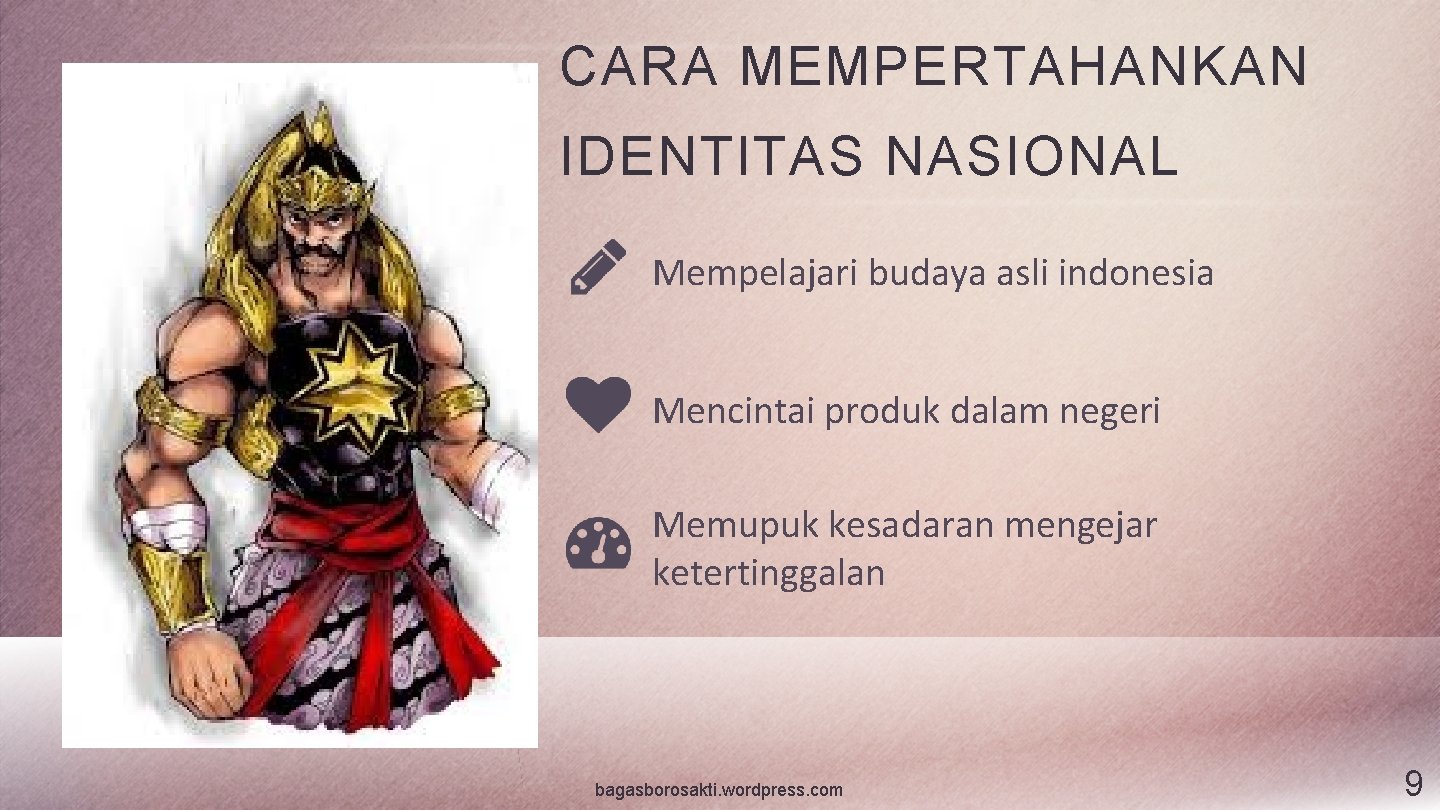 CARA MEMPERTAHANKAN IDENTITAS NASIONAL

Mempelajari budaya asli indonesia

Mencintai produk dalam negeri

Memupuk kesadaran mengejar ketertinggalan

bagasborosakti.wordpress.com

9